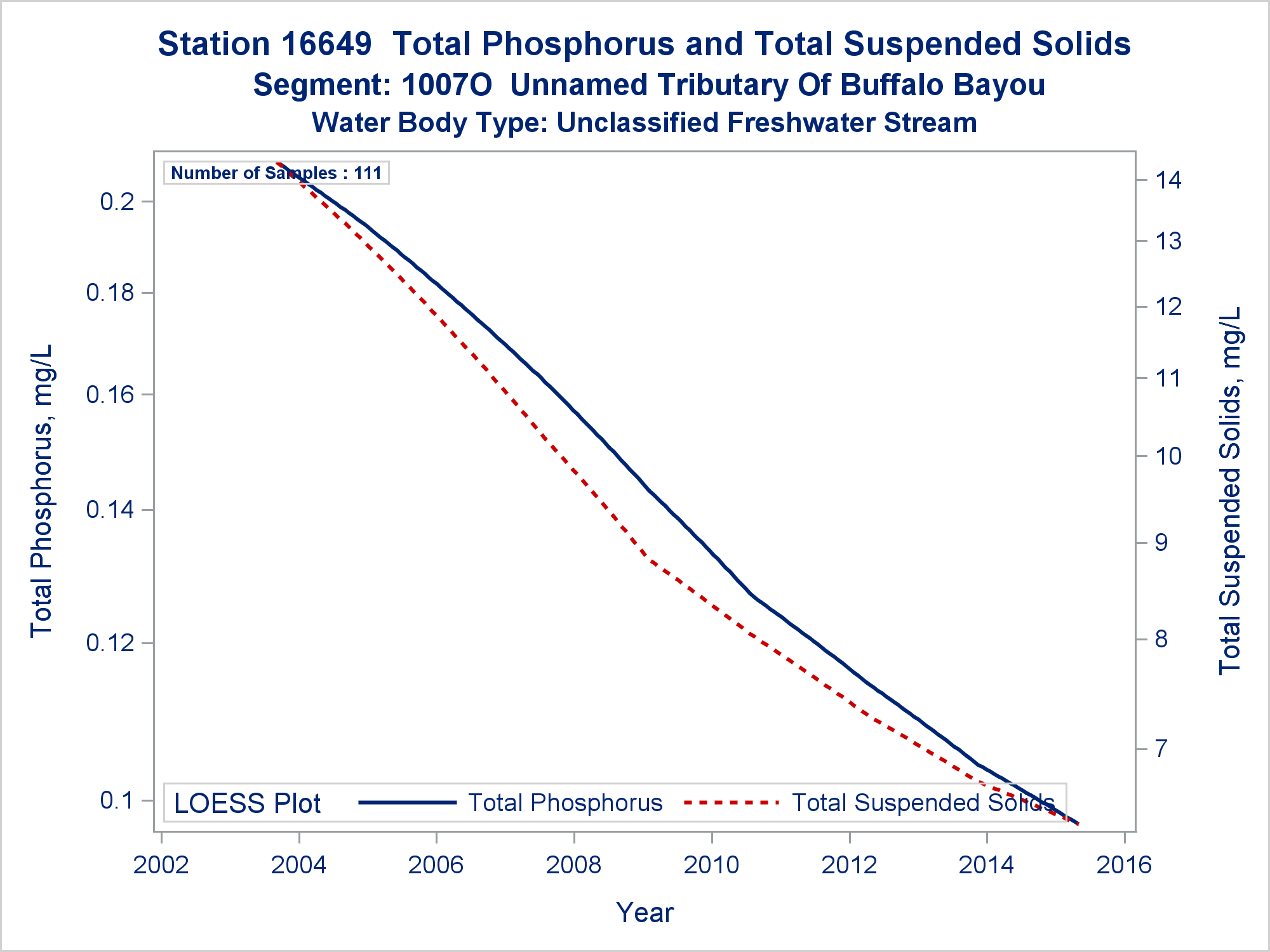 Station 16649 Total Phosphorus and Total Suspended Solids
Segment: 1007O Unnamed Tributary Of Buffalo Bayou
Water Body Type: Unclassified Freshwater Stream

Number of Samples : 111

Total Phosphorus, mg/L

0.2
0.18
0.16
0.14
0.12
0.1

Total Suspended Solids, mg/L

14
13
12
11
10
9
8
7

LOESS Plot Total Phosphorus Total Suspended Solids

2002 2004 2006 2008 2010 2012 2014 2016

Year